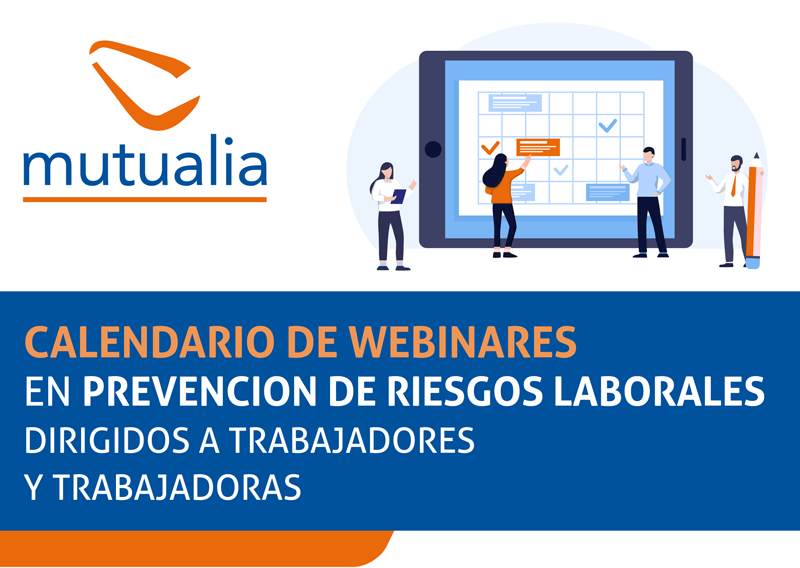 mutualia

CALENDARIO DE WEBINARES
EN PREVENCION DE RIESGOS LABORALES
DIRIGIDOS A TRABAJADORES
Y TRABAJADORAS